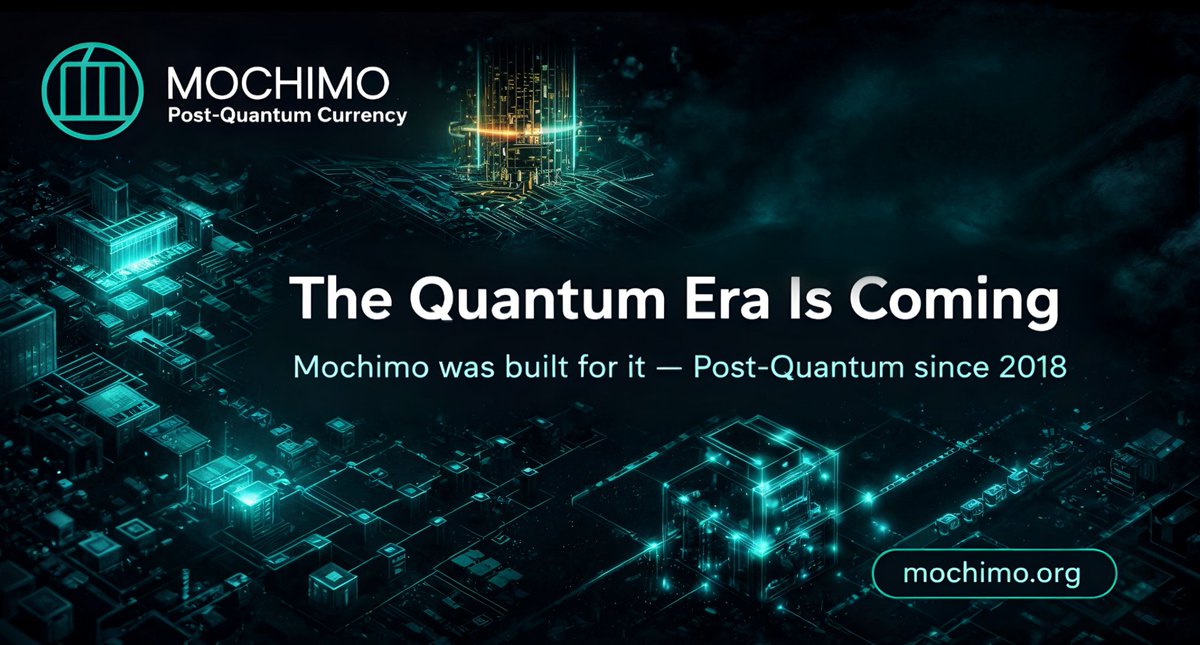 MOCHIMO
Post-Quantum Currency

The Quantum Era Is Coming

Mochimo was built for it — Post-Quantum since 2018

mochimo.org